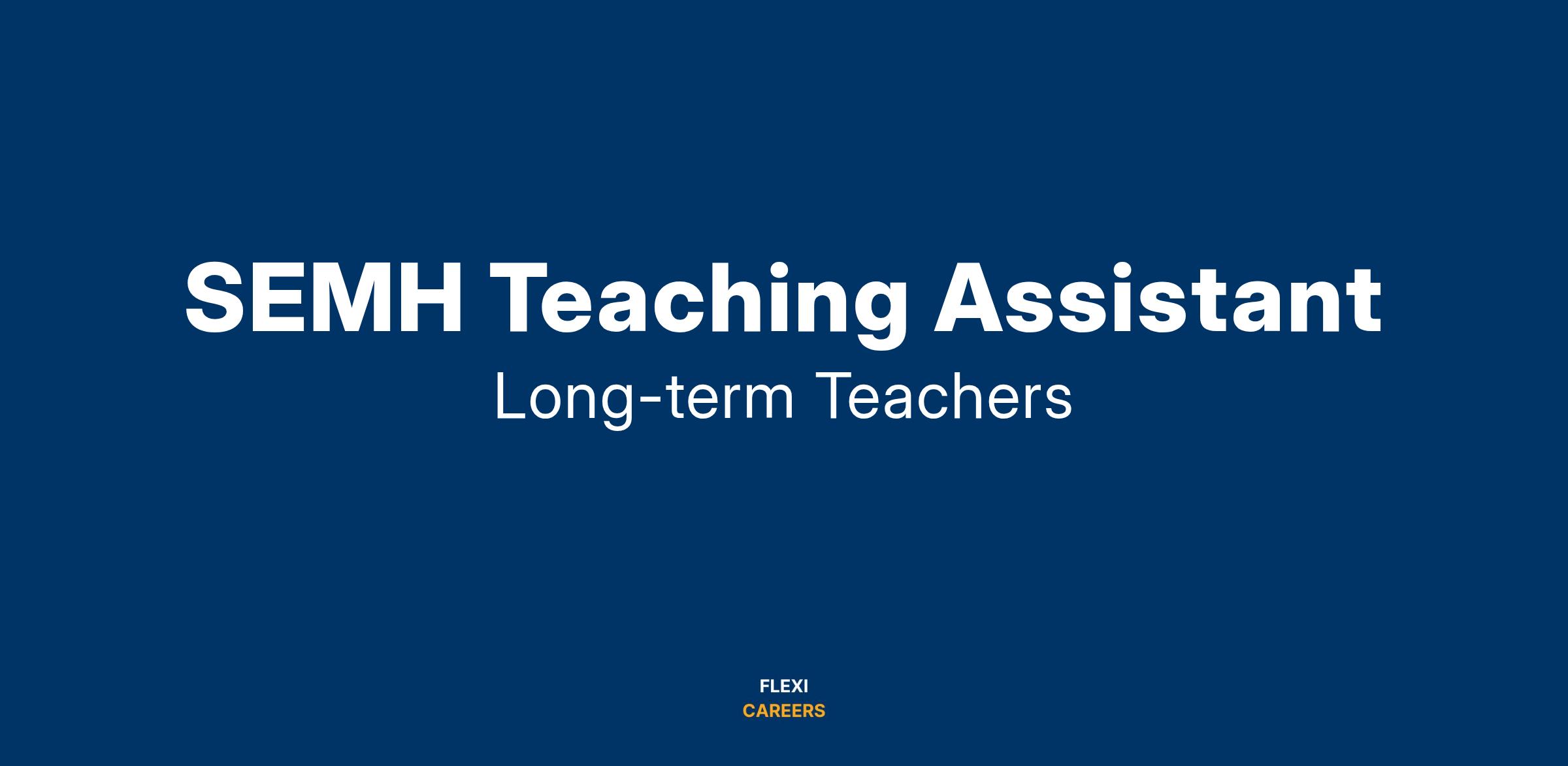 SEMH Teaching Assistant
Long-term Teachers

FLEXI
CAREERS